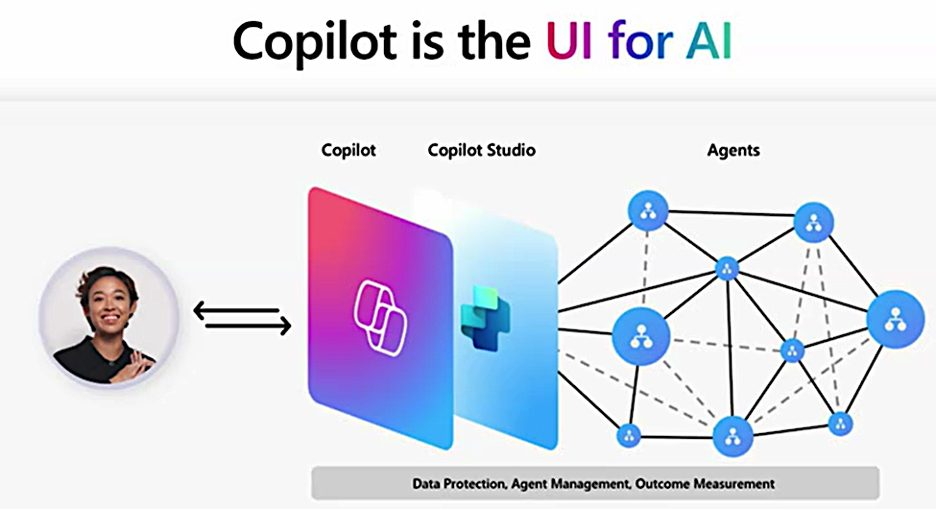 Copilot is the UI for AI

Copilot

Copilot Studio

Agents

Data Protection, Agent Management, Outcome Measurement